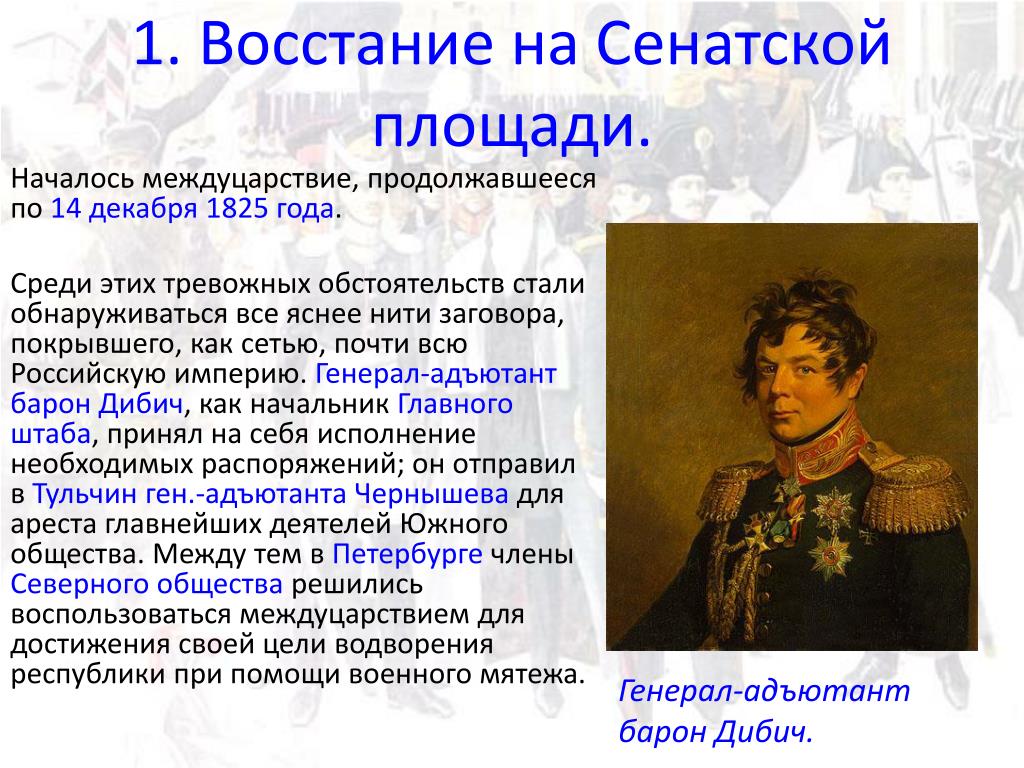 1. Восстание на Сенатской площади.

Началось междуцарствие, продолжавшееся по 14 декабря 1825 года.

Среди этих тревожных обстоятельств стали обнаруживаться все яснее нити заговора, покрывшего, как сетью, почти всю Российскую империю. Генерал-адъютант барон Дибич, как начальник Главного штаба, принял на себя исполнение необходимых распоряжений; он отправил в Тульчин ген.-адъютанта Чернышева для ареста главнейших деятелей Южного общества. Между тем в Петербурге члены Северного общества решились воспользоваться междуцарствием для достижения своей цели водворения республики при помощи военного мятежа.

Генерал-адъютант барон Дибич.